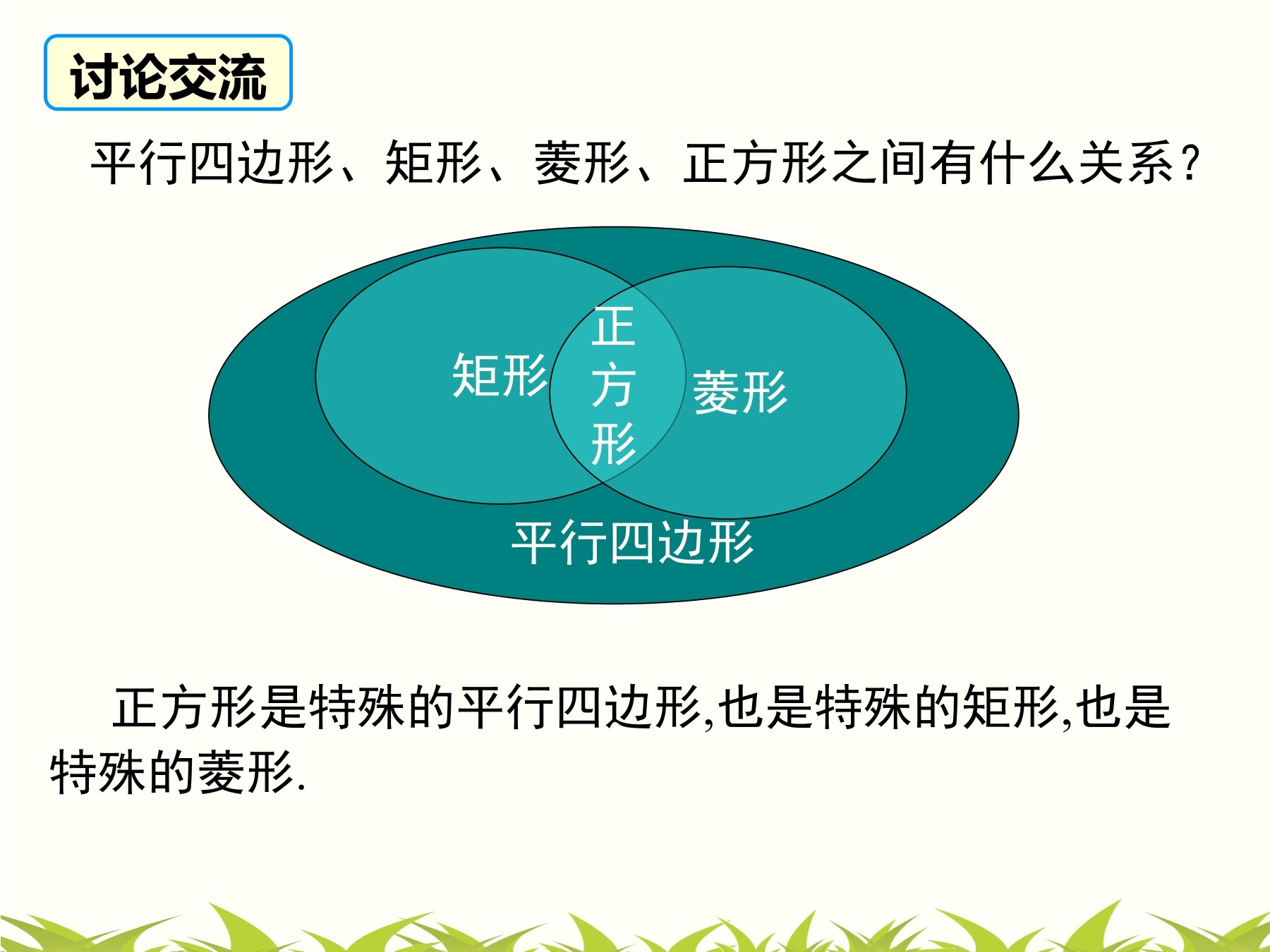 讨论交流

平行四边形、矩形、菱形、正方形之间有什么关系?

矩形

正方形

菱形

平行四边形

正方形是特殊的平行四边形,也是特殊的矩形,也是特殊的菱形.